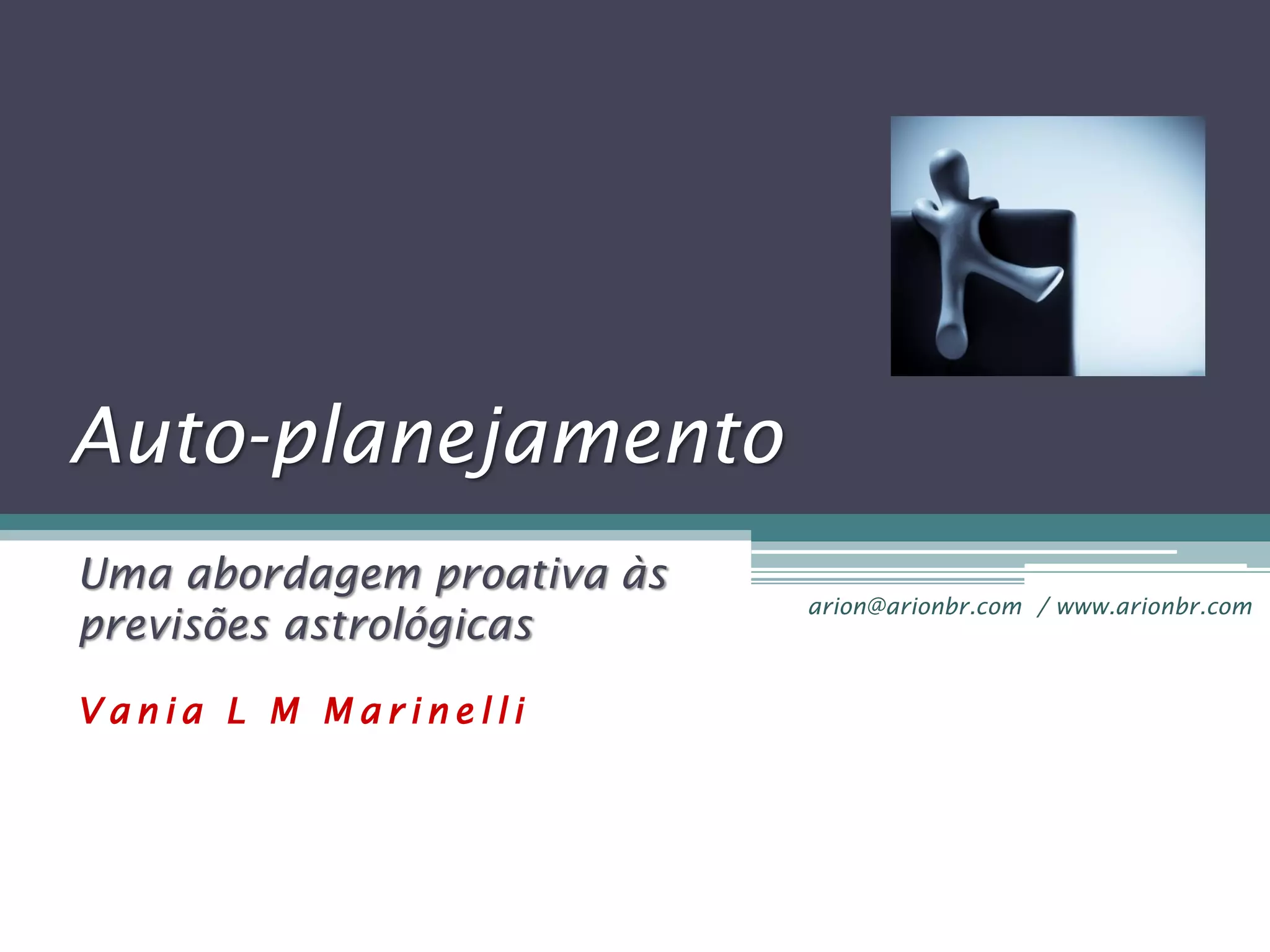 Auto-planejamento

Uma abordagem proativa às previsões astrológicas

arion@arionbr.com / www.arionbr.com

Vania L M Marinelli